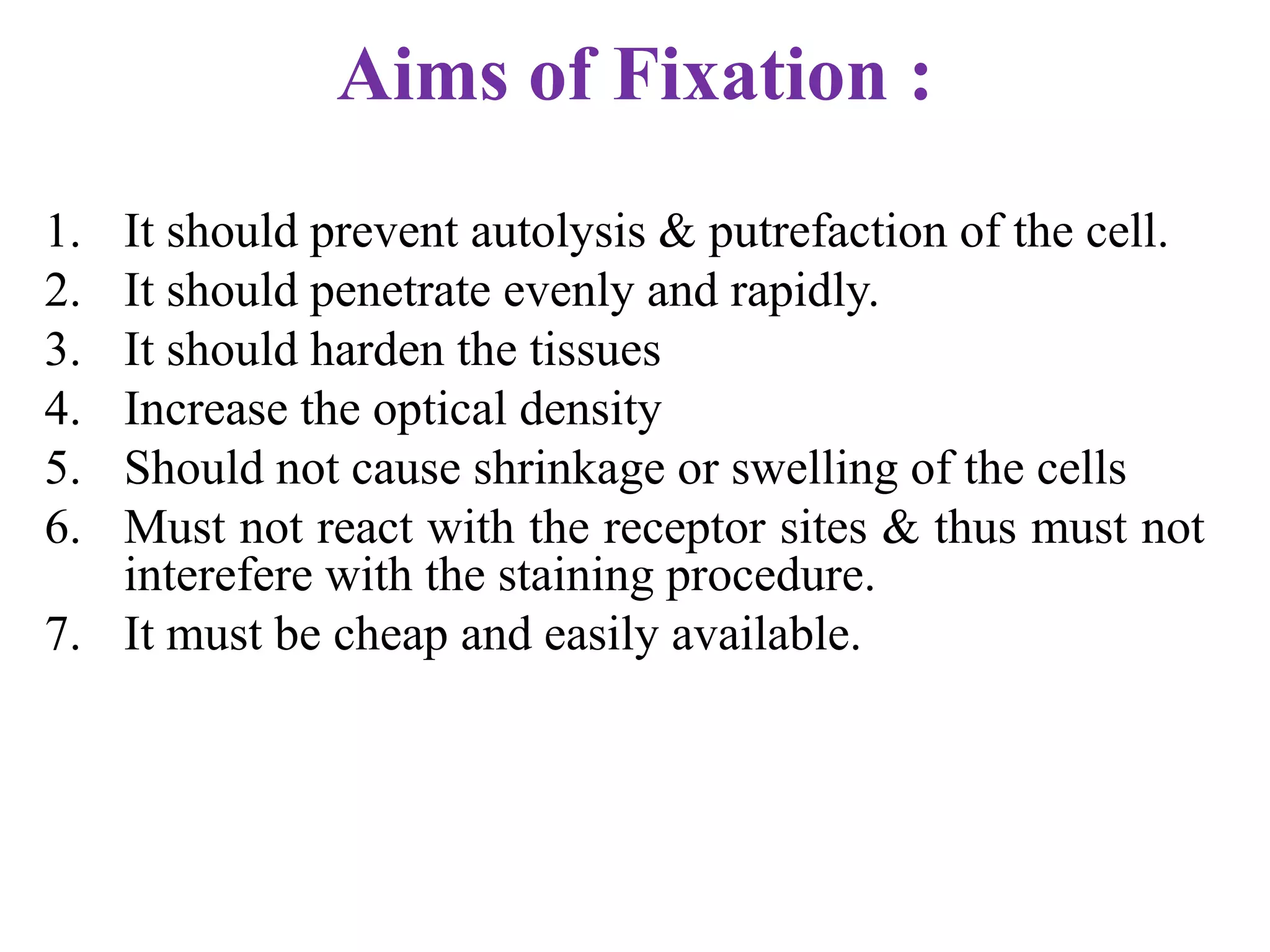 Aims of Fixation :

1. It should prevent autolysis & putrefaction of the cell.
2. It should penetrate evenly and rapidly.
3. It should harden the tissues
4. Increase the optical density
5. Should not cause shrinkage or swelling of the cells
6. Must not react with the receptor sites & thus must not interefere with the staining procedure.
7. It must be cheap and easily available.